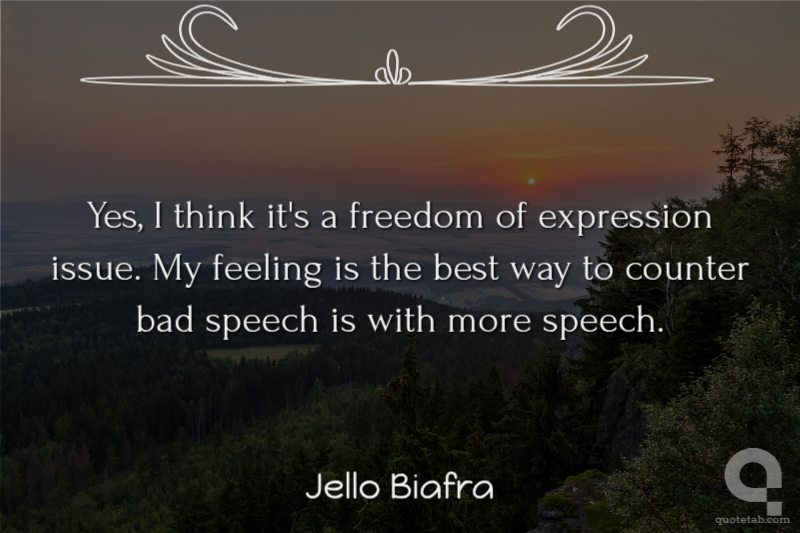 Yes, I think it's a freedom of expression issue. My feeling is the best way to counter bad speech is with more speech.

Jello Biafra

quotetab.com